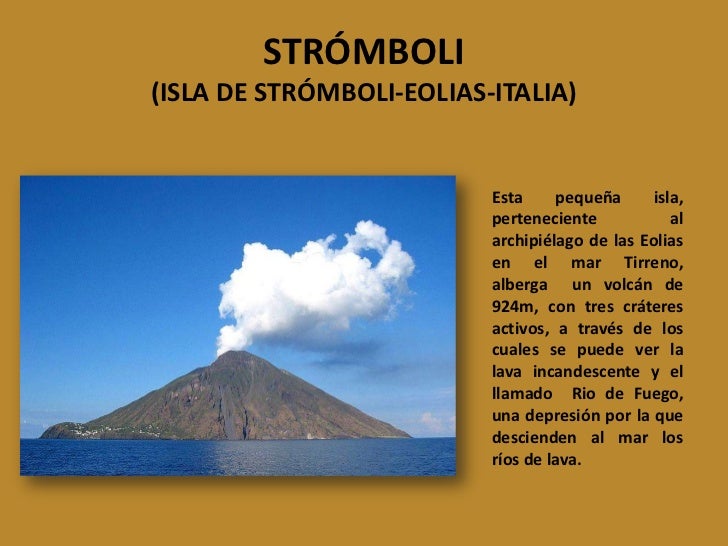 STRÓMBOLI
(ISLA DE STRÓMBOLI-EOLIAS-ITALIA)

Esta pequeña isla, perteneciente al archipiélago de las Eolias en el mar Tirreno, alberga un volcán de 924m, con tres cráteres activos, a través de los cuales se puede ver la lava incandescente y el llamado Rio de Fuego, una depresión por la que descienden al mar los ríos de lava.